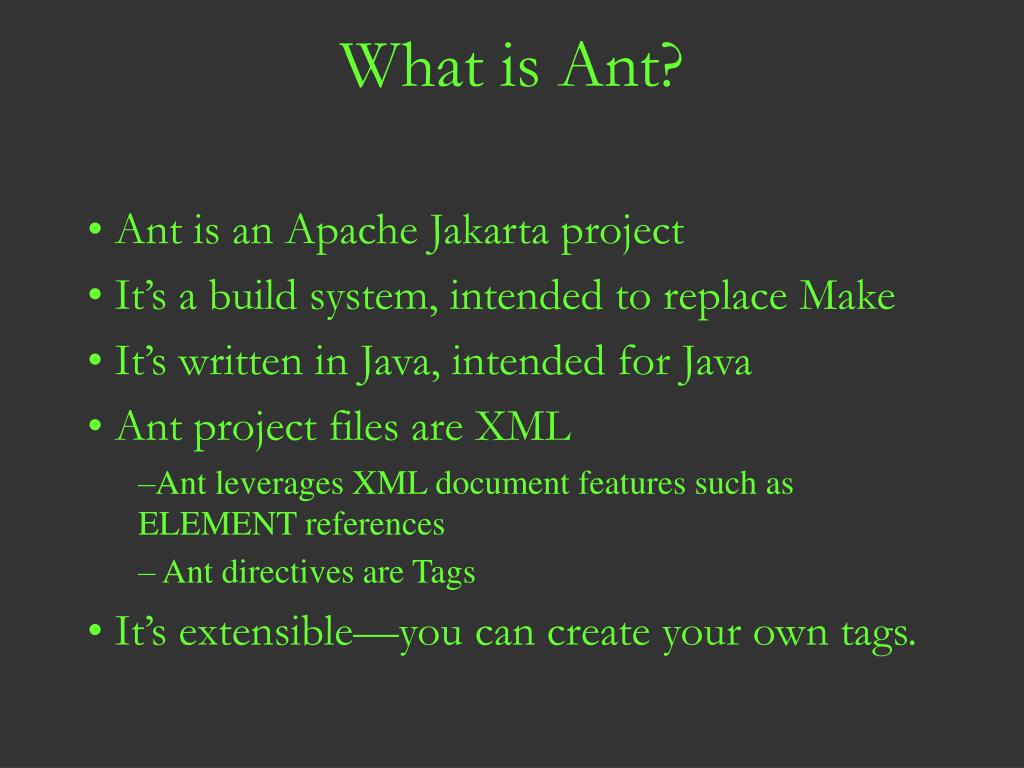 What is Ant?

• Ant is an Apache Jakarta project
• It’s a build system, intended to replace Make
• It’s written in Java, intended for Java
• Ant project files are XML
–Ant leverages XML document features such as ELEMENT references
– Ant directives are Tags
• It’s extensible—you can create your own tags.